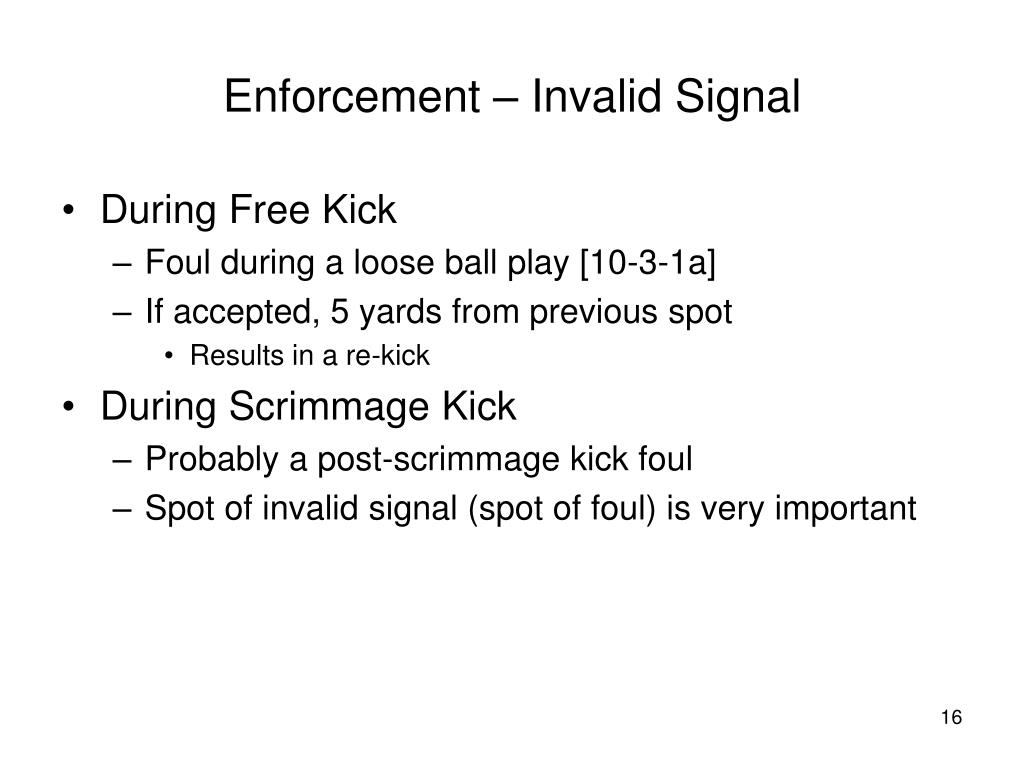 Enforcement – Invalid Signal

• During Free Kick
– Foul during a loose ball play [10-3-1a]
– If accepted, 5 yards from previous spot
• Results in a re-kick
• During Scrimmage Kick
– Probably a post-scrimmage kick foul
– Spot of invalid signal (spot of foul) is very important

16